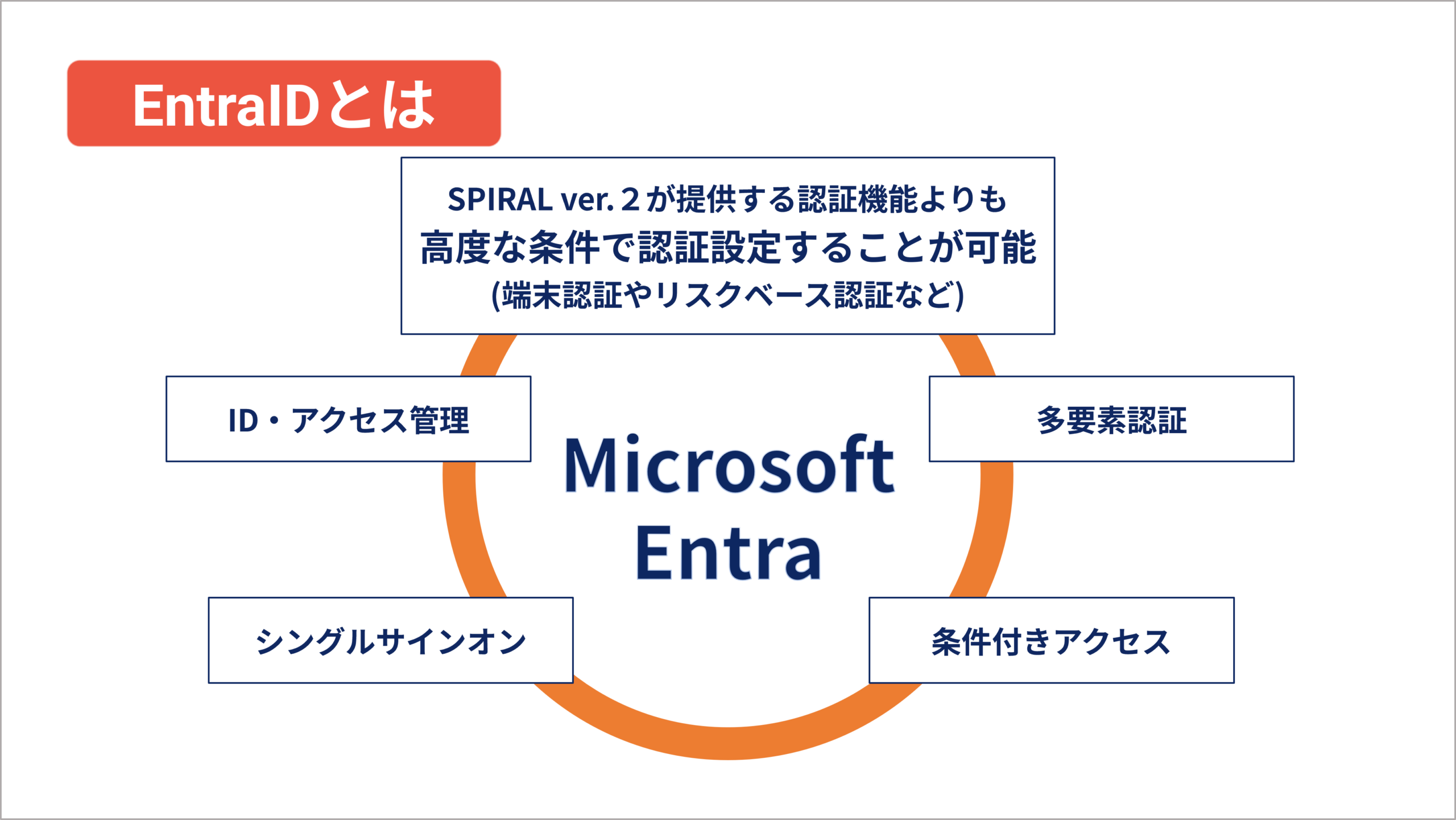 EntraIDとは

SPIRAL ver. 2 が提供する認証機能よりも
高度な条件で認証設定することが可能
(端末認証やリスクベース認証など)

ID・アクセス管理

多要素認証

Microsoft
Entra

シングルサインオン

条件付きアクセス